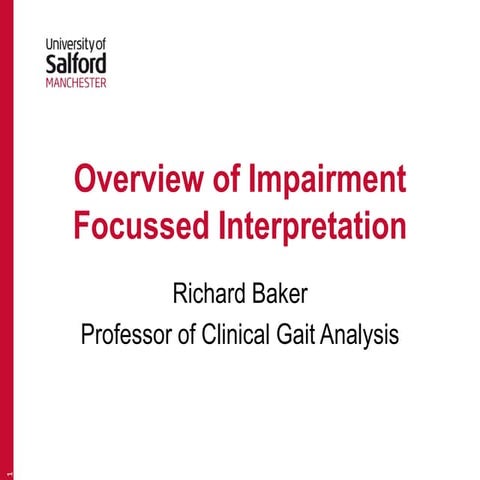 University of
Salford
MANCHESTER

Overview of Impairment Focussed Interpretation

Richard Baker

Professor of Clinical Gait Analysis

1